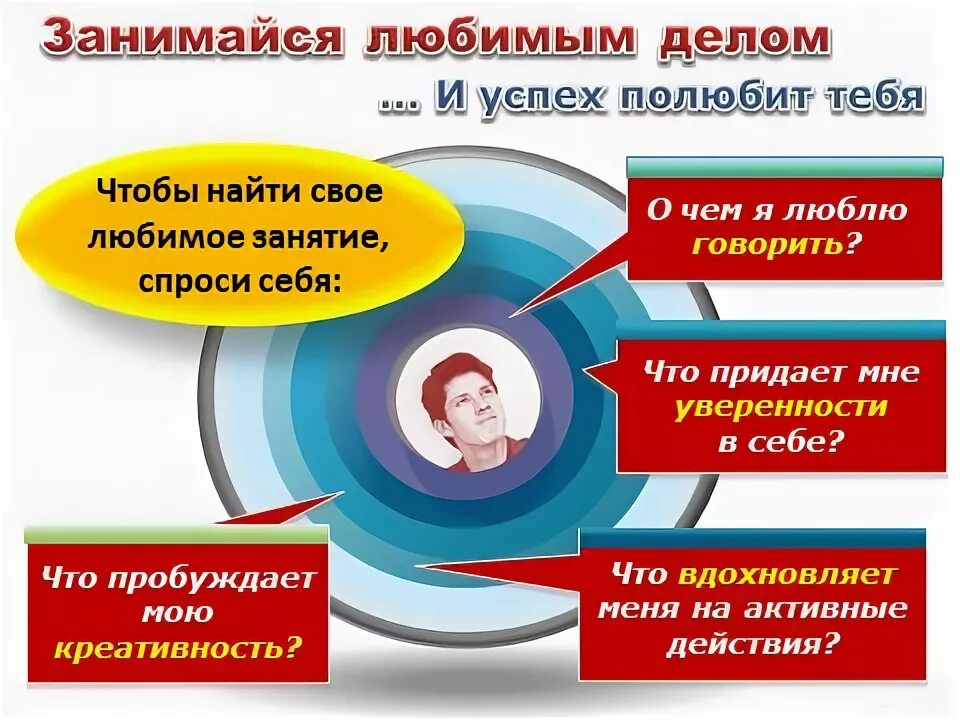 Занимайся любимым делом

... И успех полюбит тебя

Чтобы найти свое любимое занятие, спроси себя:

О чем я люблю говорить?

Что придает мне уверенности в себе?

Что пробуждает мою креативность?

Что вдохновляет меня на активные действия?